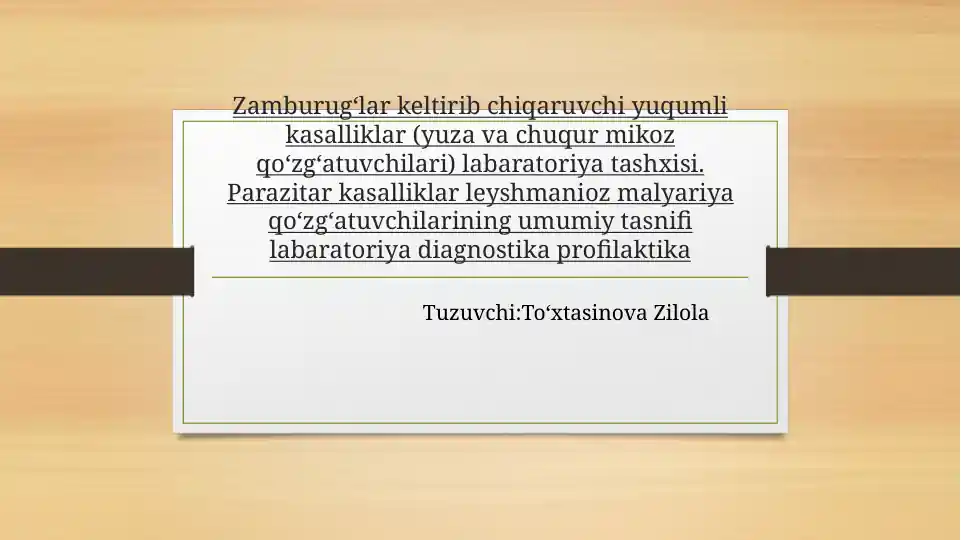 Zamburug‘lar keltirib chiqaruvchi yuqumli kasalliklar (yuza va chuqur mikoz qo‘zg‘atuvchilari) labaratoriya tashxisi. Parazitar kasalliklar leyshmanioz malyariya qo‘zg‘atuvchilarining umumiy tasnifi labaratoriya diagnostika profilaktika

Tuzuvchi:To‘xtasinova Zilola